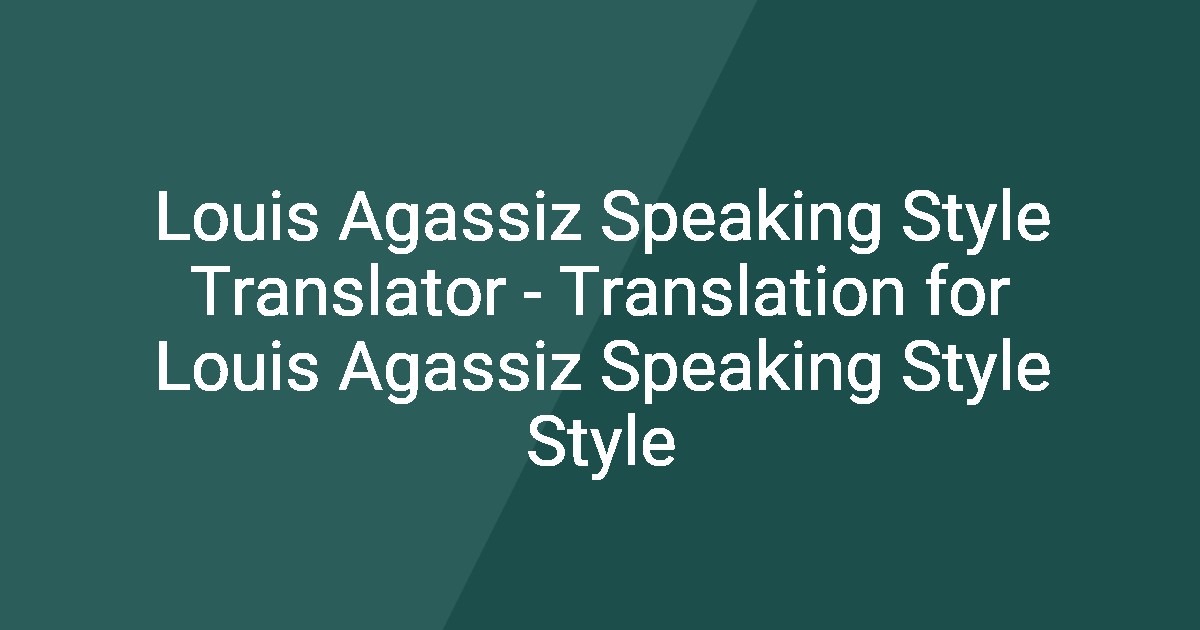 Louis Agassiz Speaking Style Translator - Translation for Louis Agassiz Speaking Style Style